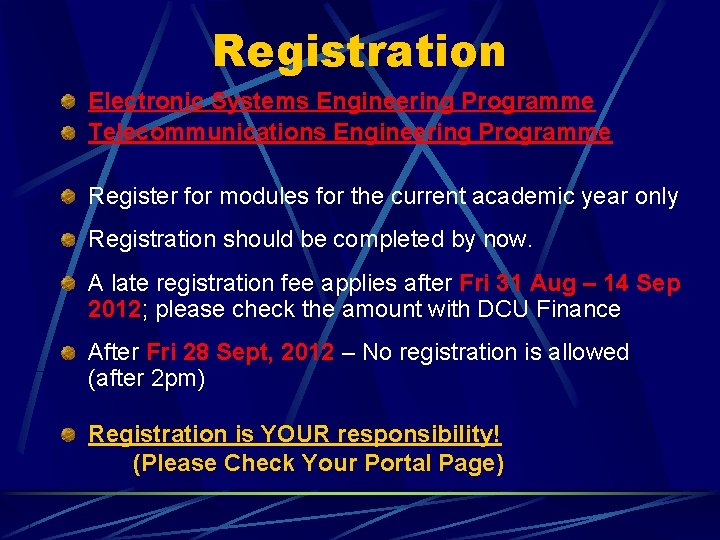 Registration

Electronic Systems Engineering Programme

Telecommunications Engineering Programme

Register for modules for the current academic year only

Registration should be completed by now.

A late registration fee applies after Fri 31 Aug – 14 Sep 2012; please check the amount with DCU Finance

After Fri 28 Sept, 2012 – No registration is allowed (after 2pm)

Registration is YOUR responsibility!
(Please Check Your Portal Page)